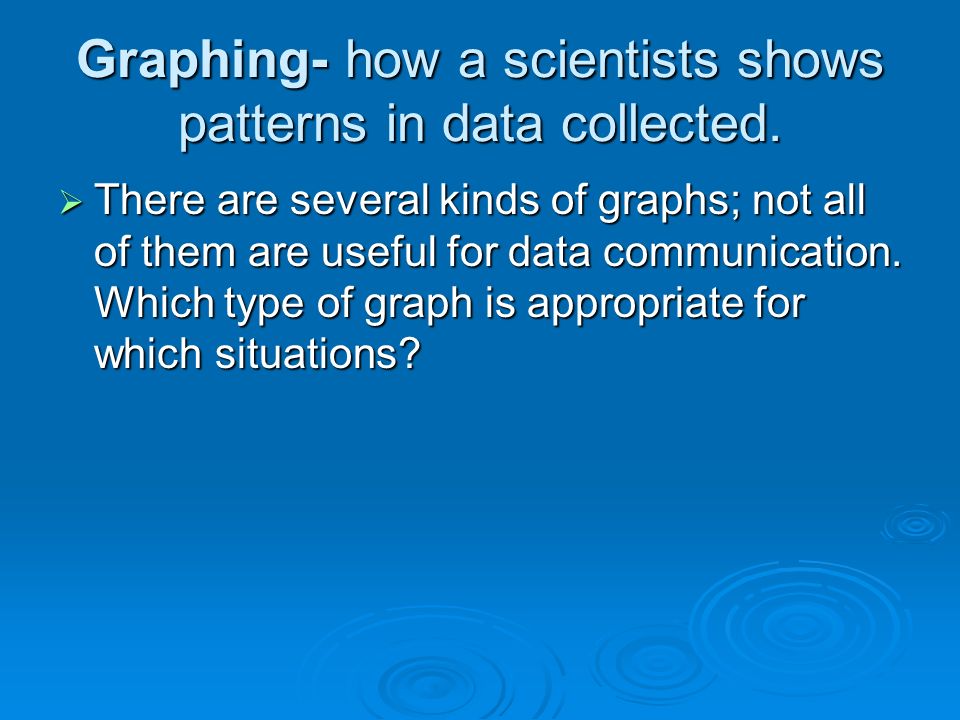 Graphing- how a scientists shows patterns in data collected.

➢ There are several kinds of graphs; not all of them are useful for data communication. Which type of graph is appropriate for which situations?